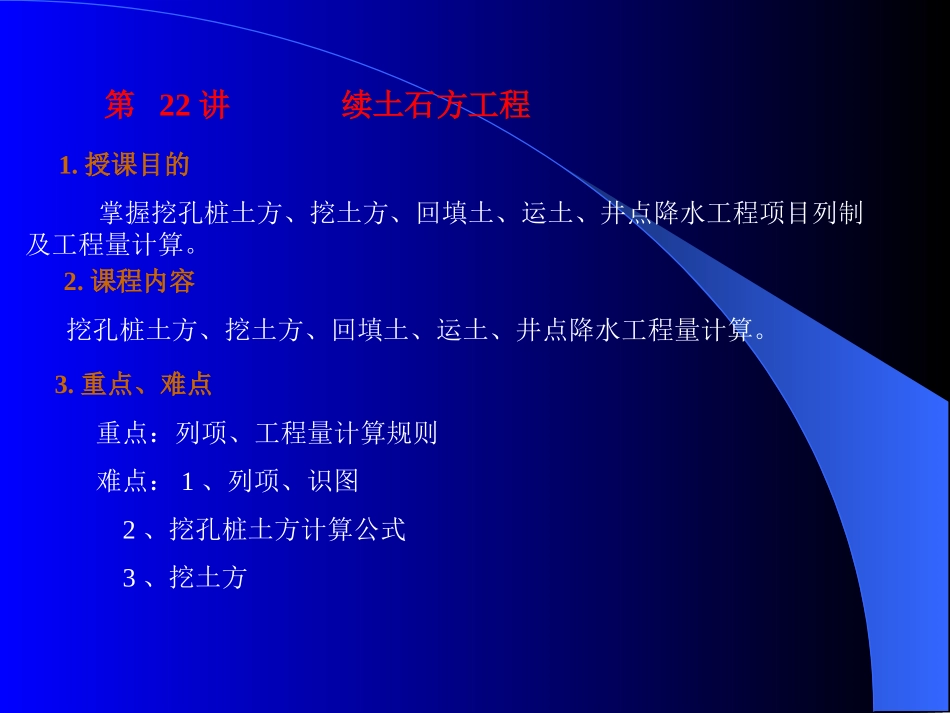 第 22 讲 续土石方工程

1. 授课目的

掌握挖孔桩土方、挖土方、回填土、运土、井点降水工程项目列制及工程量计算。

2. 课程内容

挖孔桩土方、挖土方、回填土、运土、井点降水工程量计算。

3. 重点、难点

重点：列项、工程量计算规则

难点： 1 、列项、识图

2 、挖孔桩土方计算公式

3 、挖土方